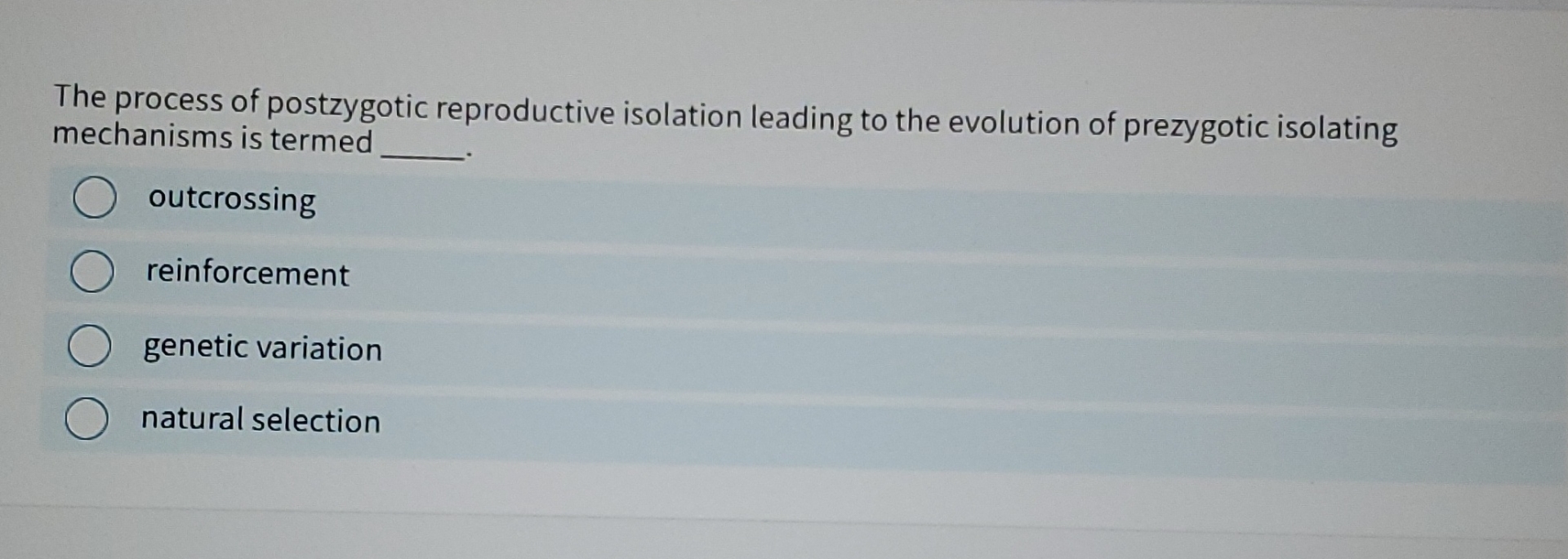 The process of postzygotic reproductive isolation leading to the evolution of prezygotic isolating mechanisms is termed _____.

outcrossing

reinforcement

genetic variation

natural selection